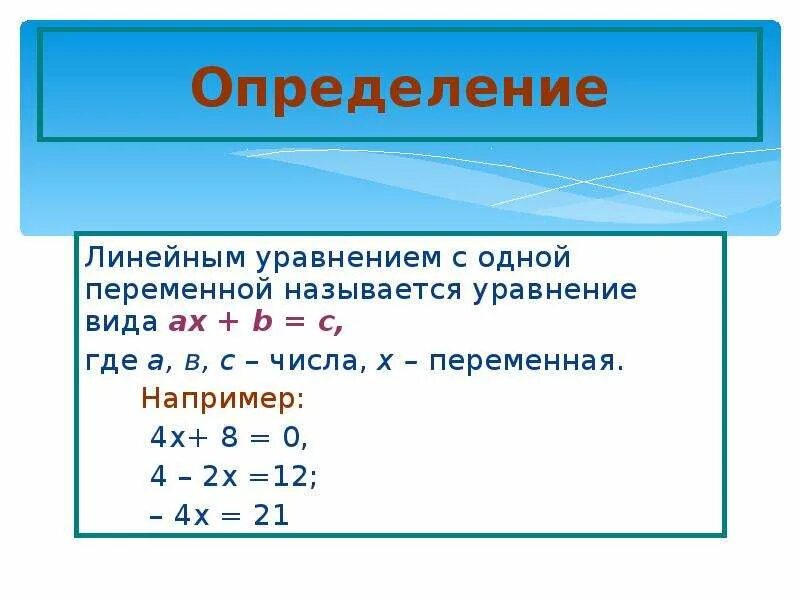 Определение

Линейным уравнением с одной переменной называется уравнение вида $ax + b = c$,

где $a$, $в$, $c$ – числа, $x$ – переменная.

Например:

$4x + 8 = 0$,

$4 – 2x = 12$;

$– 4x = 21$